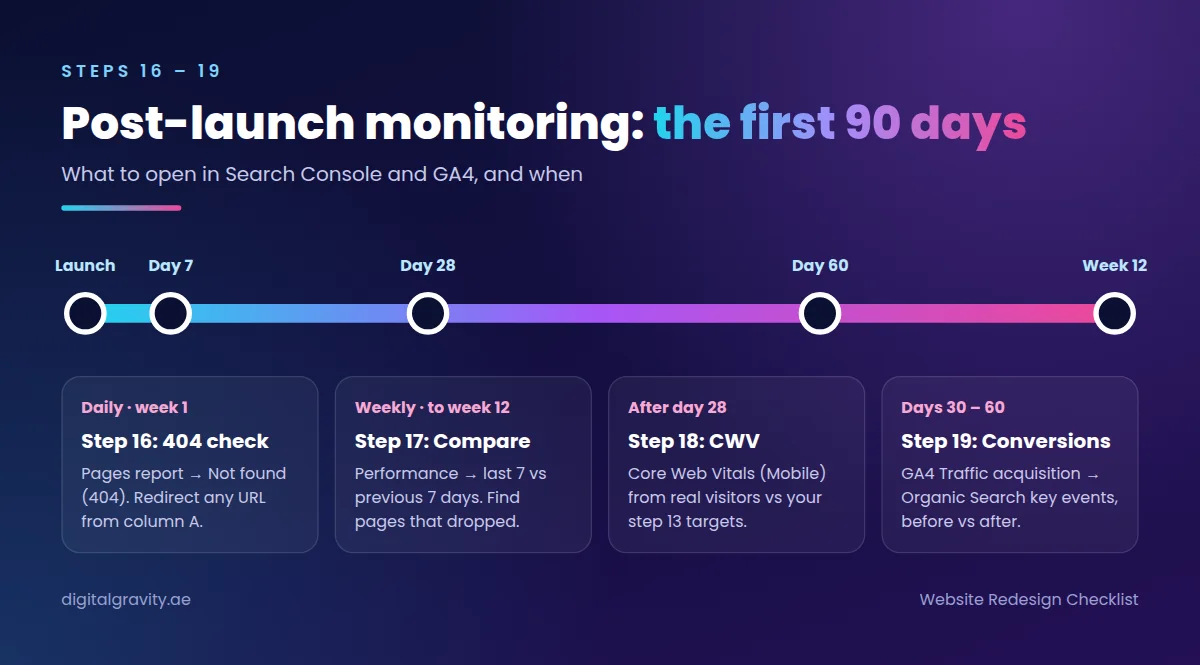 STEPS 16 – 19

Post-launch monitoring: the first 90 days

What to open in Search Console and GA4, and when

Launch
Day 7
Day 28
Day 60
Week 12

Daily · week 1
Step 16: 404 check
Pages report → Not found (404). Redirect any URL from column A.

Weekly · to week 12
Step 17: Compare
Performance → last 7 vs previous 7 days. Find pages that dropped.

After day 28
Step 18: CWV
Core Web Vitals (Mobile) from real visitors vs your step 13 targets.

Days 30 – 60
Step 19: Conversions
GA4 Traffic acquisition → Organic Search key events, before vs after.

digitalgravity.ae

Website Redesign Checklist